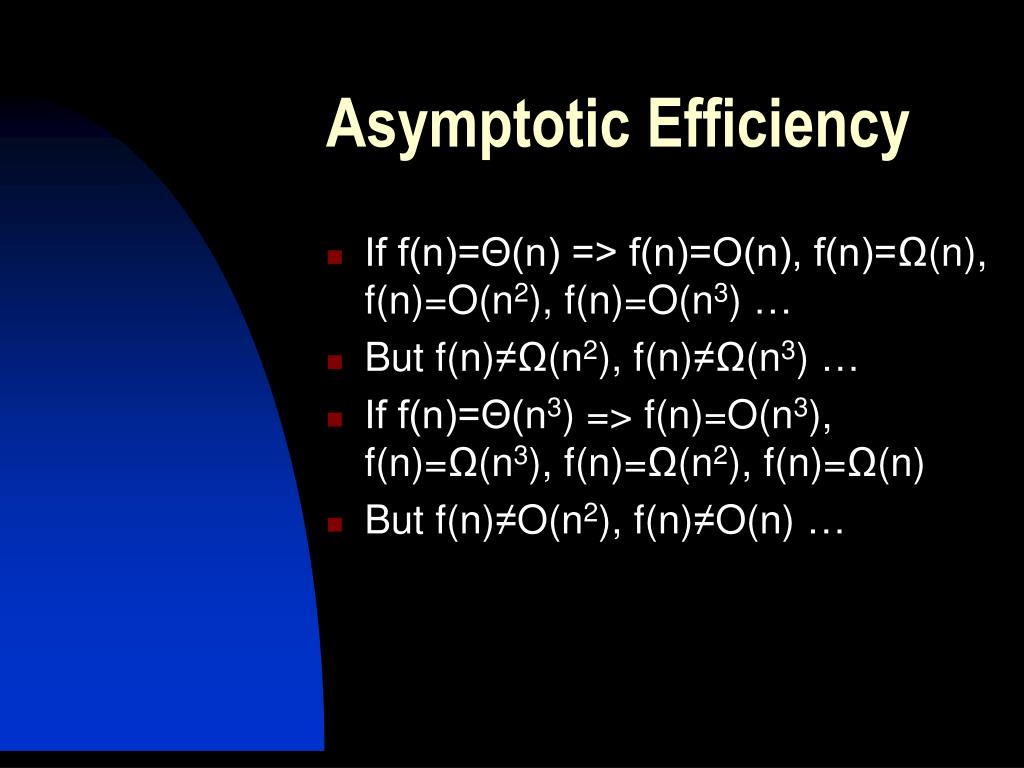 Asymptotic Efficiency

- If $f(n)=\Theta(n)$ => $f(n)=O(n)$, $f(n)=\Omega(n)$, $f(n)=O(n^2)$, $f(n)=O(n^3)$ …
- But $f(n)\neq\Omega(n^2)$, $f(n)\neq\Omega(n^3)$ …
- If $f(n)=\Theta(n^3)$ => $f(n)=O(n^3)$, $f(n)=\Omega(n^3)$, $f(n)=\Omega(n^2)$, $f(n)=\Omega(n)$
- But $f(n)\neq O(n^2)$, $f(n)\neq O(n)$ …